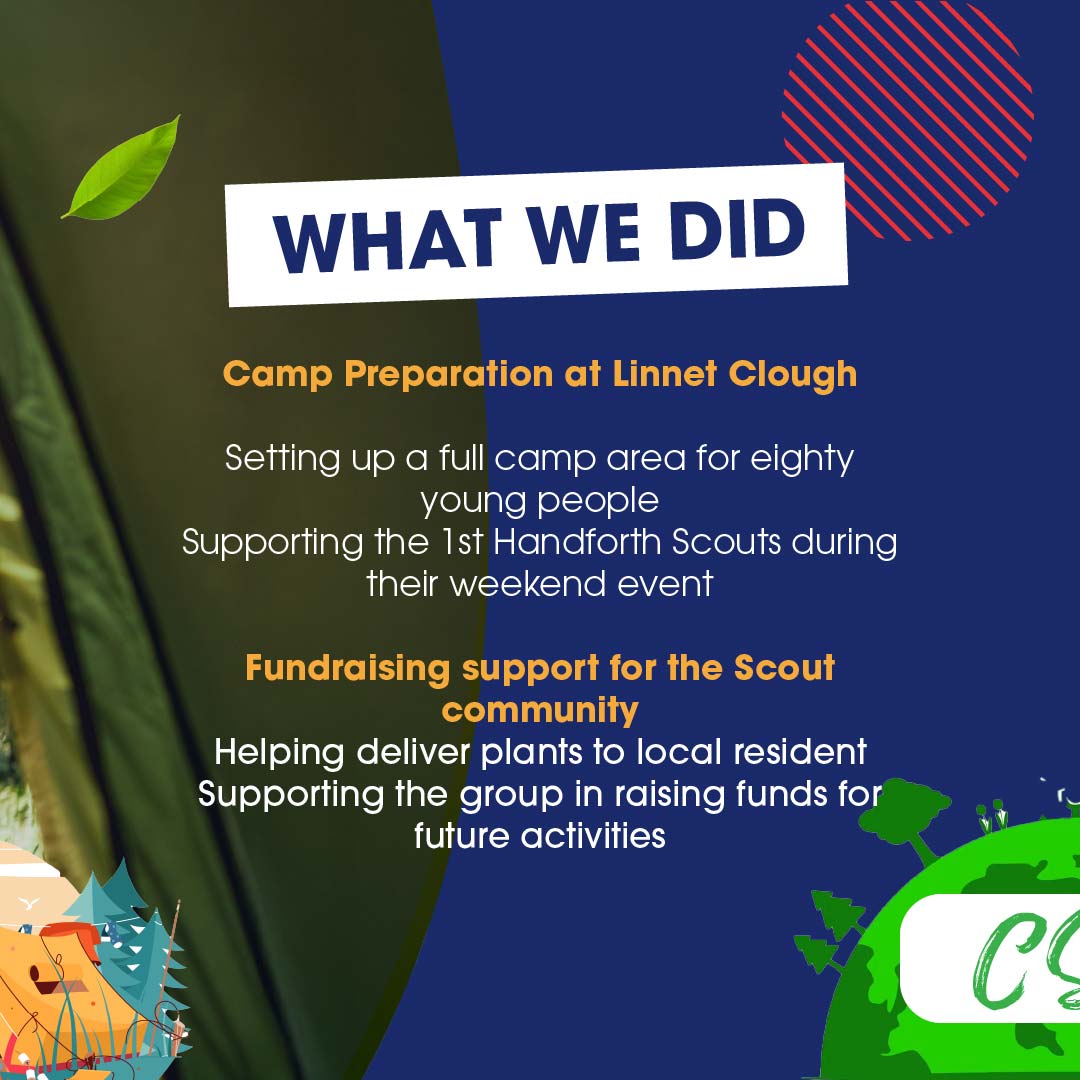 WHAT WE DID

Camp Preparation at Linnet Clough

Setting up a full camp area for eighty young people
Supporting the 1st Handforth Scouts during their weekend event

Fundraising support for the Scout community
Helping deliver plants to local resident
Supporting the group in raising funds for future activities

CS